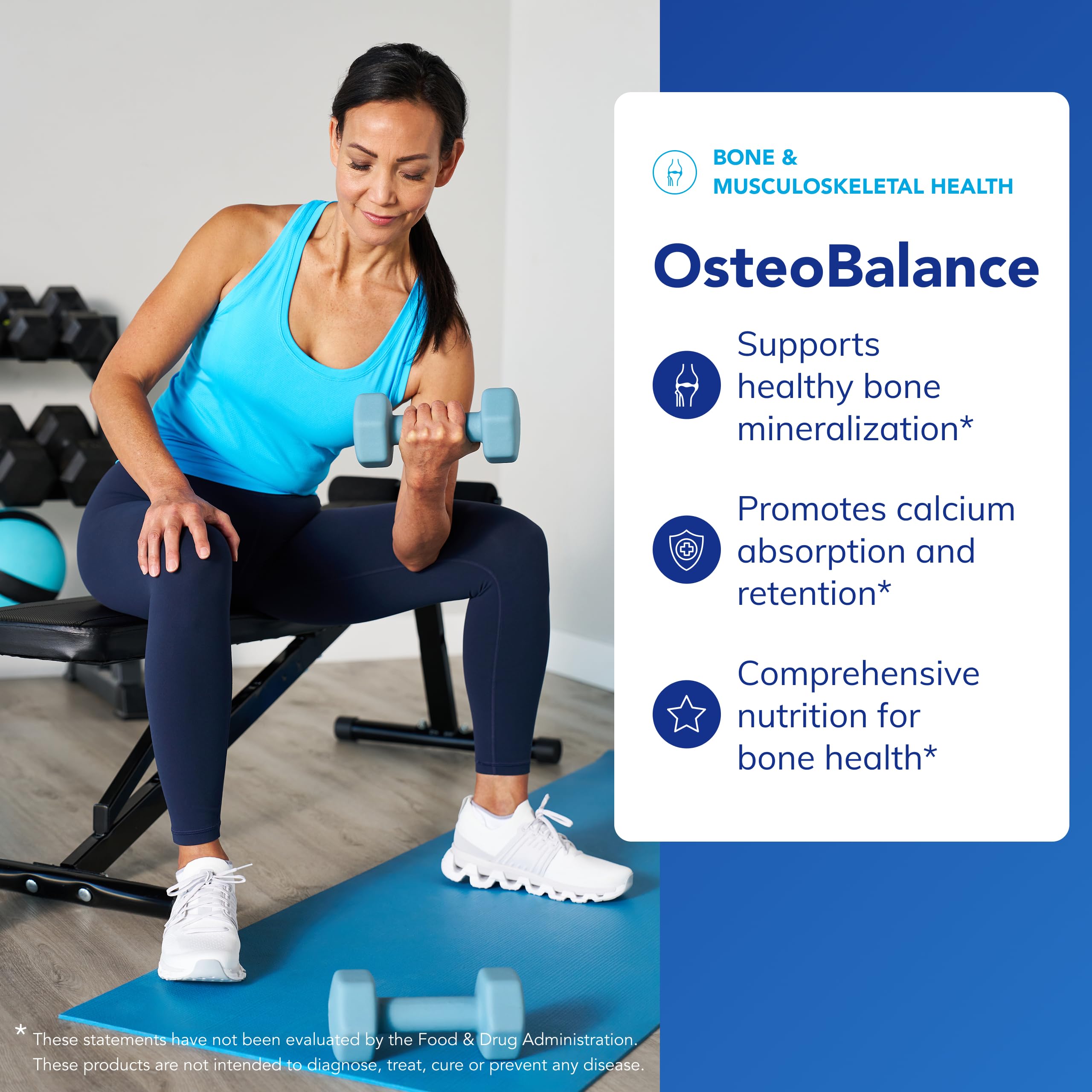 BONE &
MUSCULOSKELETAL HEALTH

OsteoBalance

Supports healthy bone mineralization*

Promotes calcium absorption and retention*

Comprehensive nutrition for bone health*

* These statements have not been evaluated by the Food & Drug Administration. These products are not intended to diagnose, treat, cure or prevent any disease.